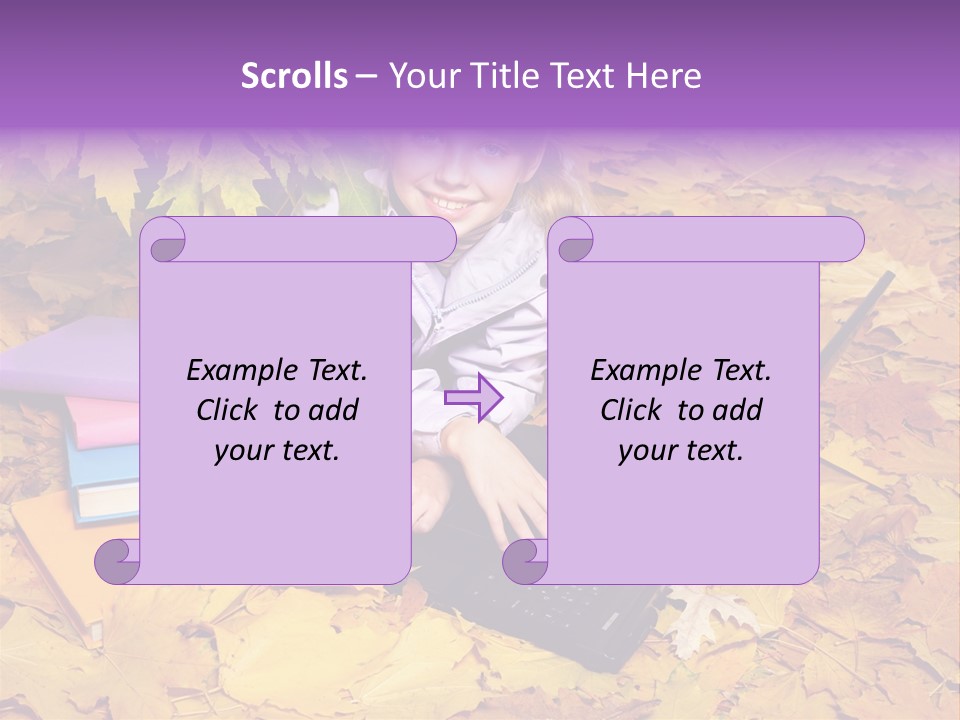 Scrolls – Your Title Text Here

Example Text.
Click to add
your text.

Example Text.
Click to add
your text.